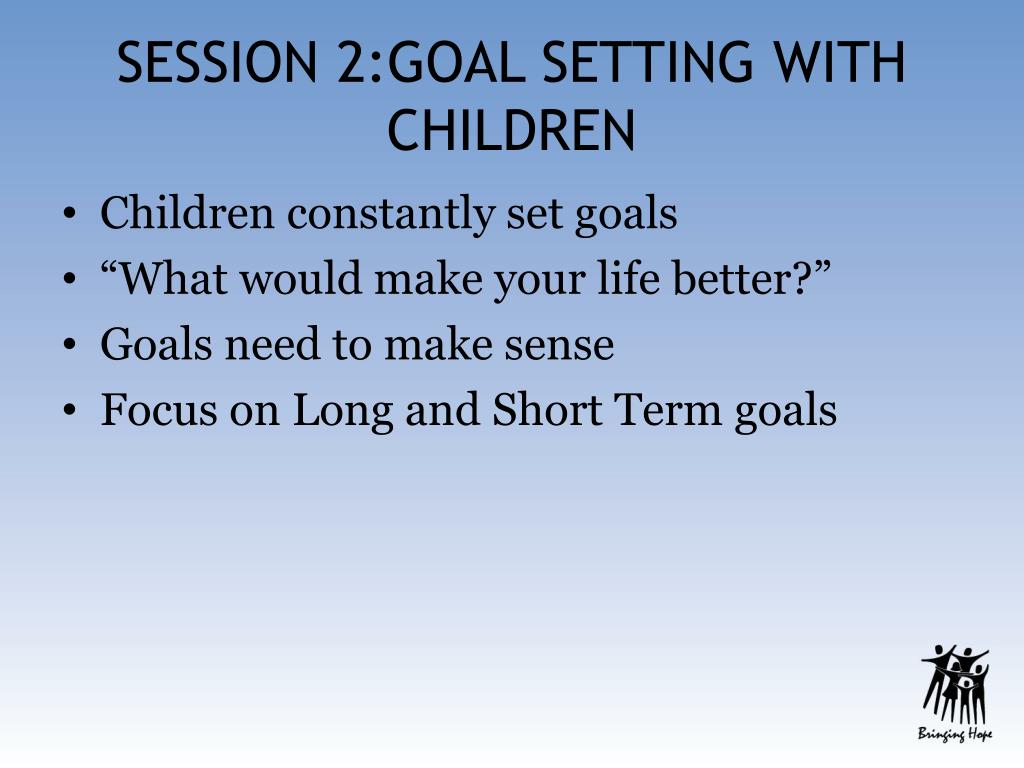 SESSION 2:GOAL SETTING WITH CHILDREN

• Children constantly set goals
• “What would make your life better?”
• Goals need to make sense
• Focus on Long and Short Term goals

Bringing Hope